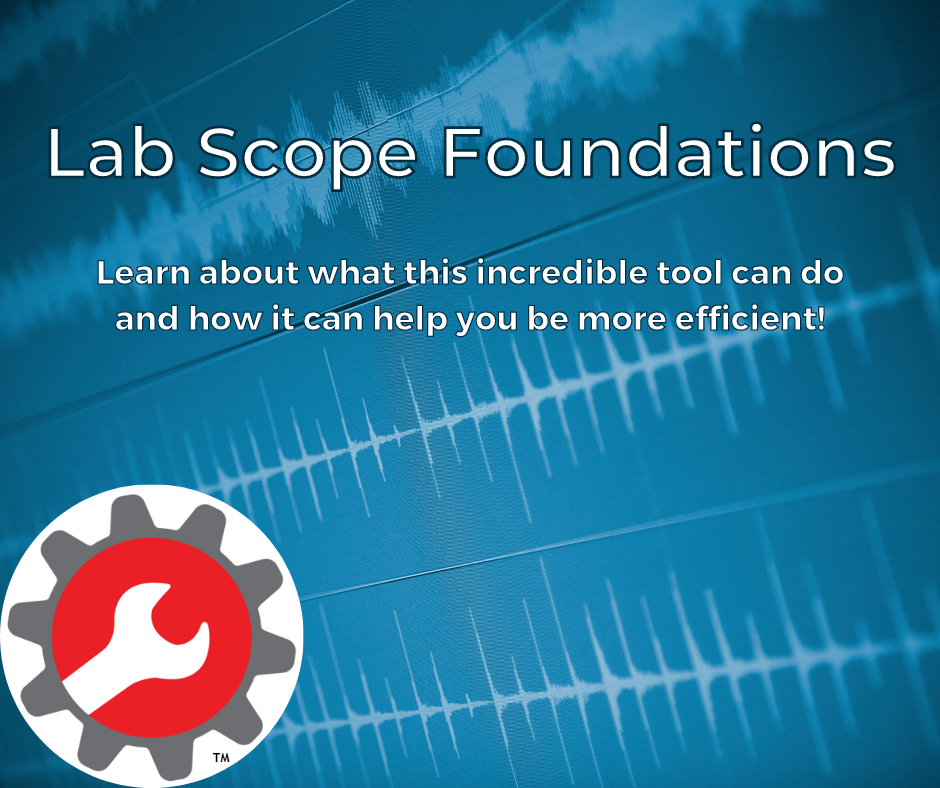 Lab Scope Foundations

Learn about what this incredible tool can do and how it can help you be more efficient!

TM